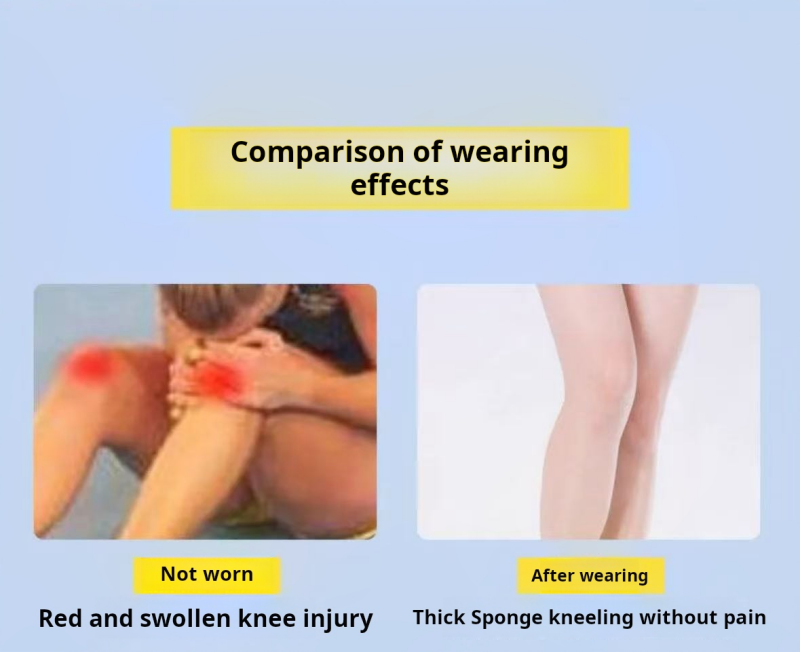 Comparison of wearing effects

Not worn

Red and swollen knee injury

After wearing

Thick Sponge kneeling without pain